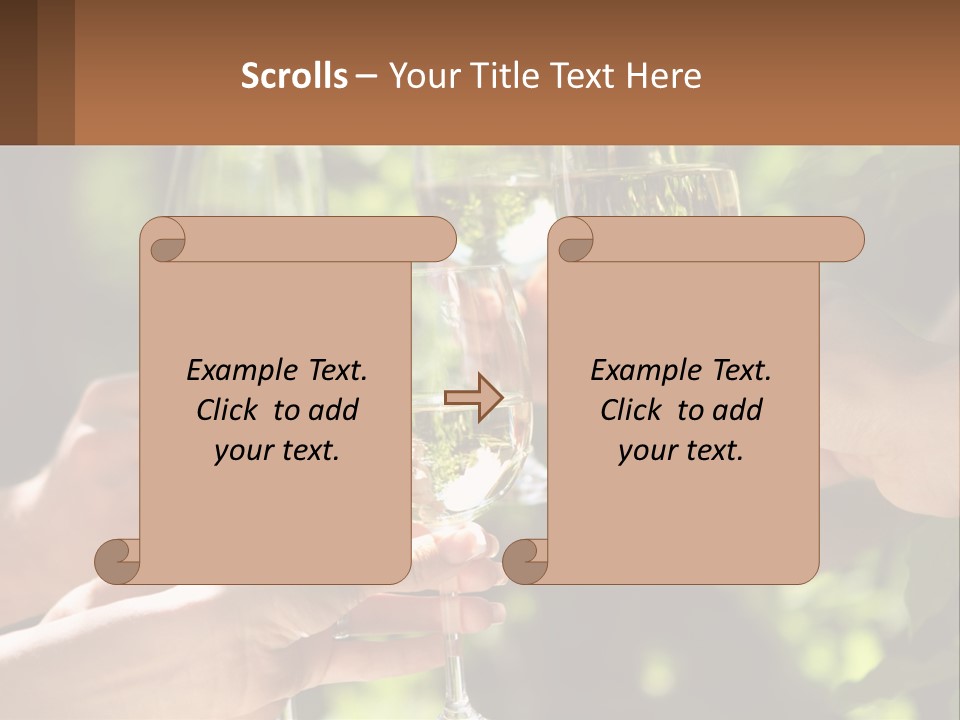 Scrolls – Your Title Text Here

Example Text. Click to add your text.

Example Text. Click to add your text.